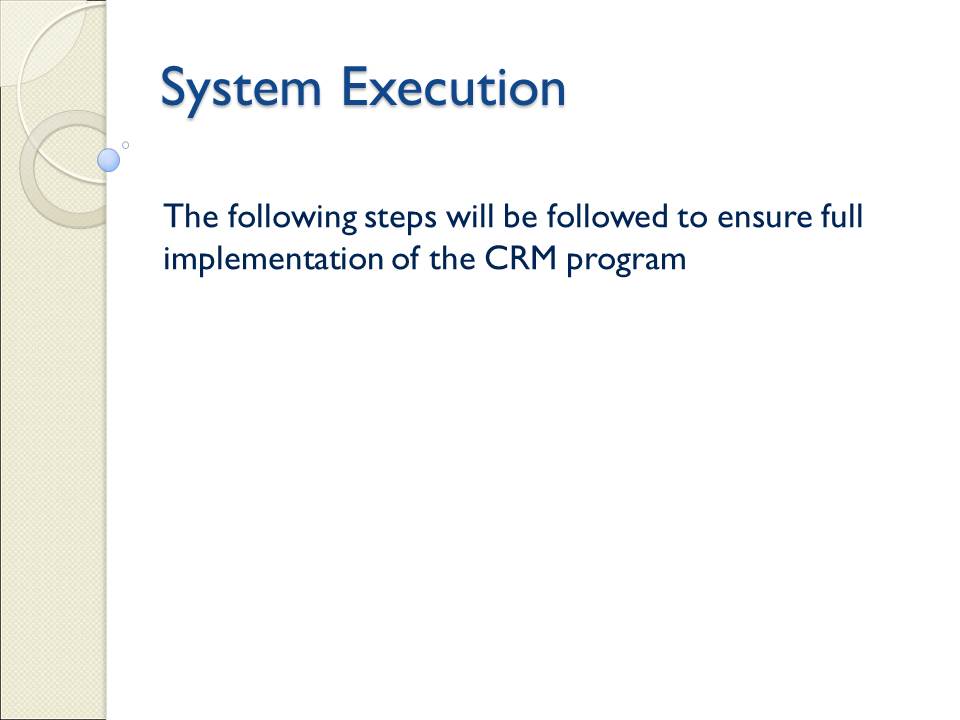 System Execution

The following steps will be followed to ensure full implementation of the CRM program